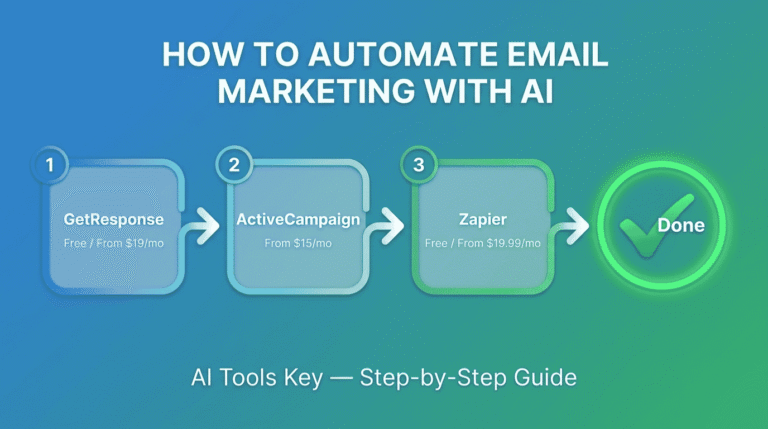 HOW TO AUTOMATE EMAIL MARKETING WITH AI

1
GetResponse
Free / From $19/mo

2
ActiveCampaign
From $15/mo

3
Zapier
Free / From $19.99/mo

Done

AI Tools Key — Step-by-Step Guide